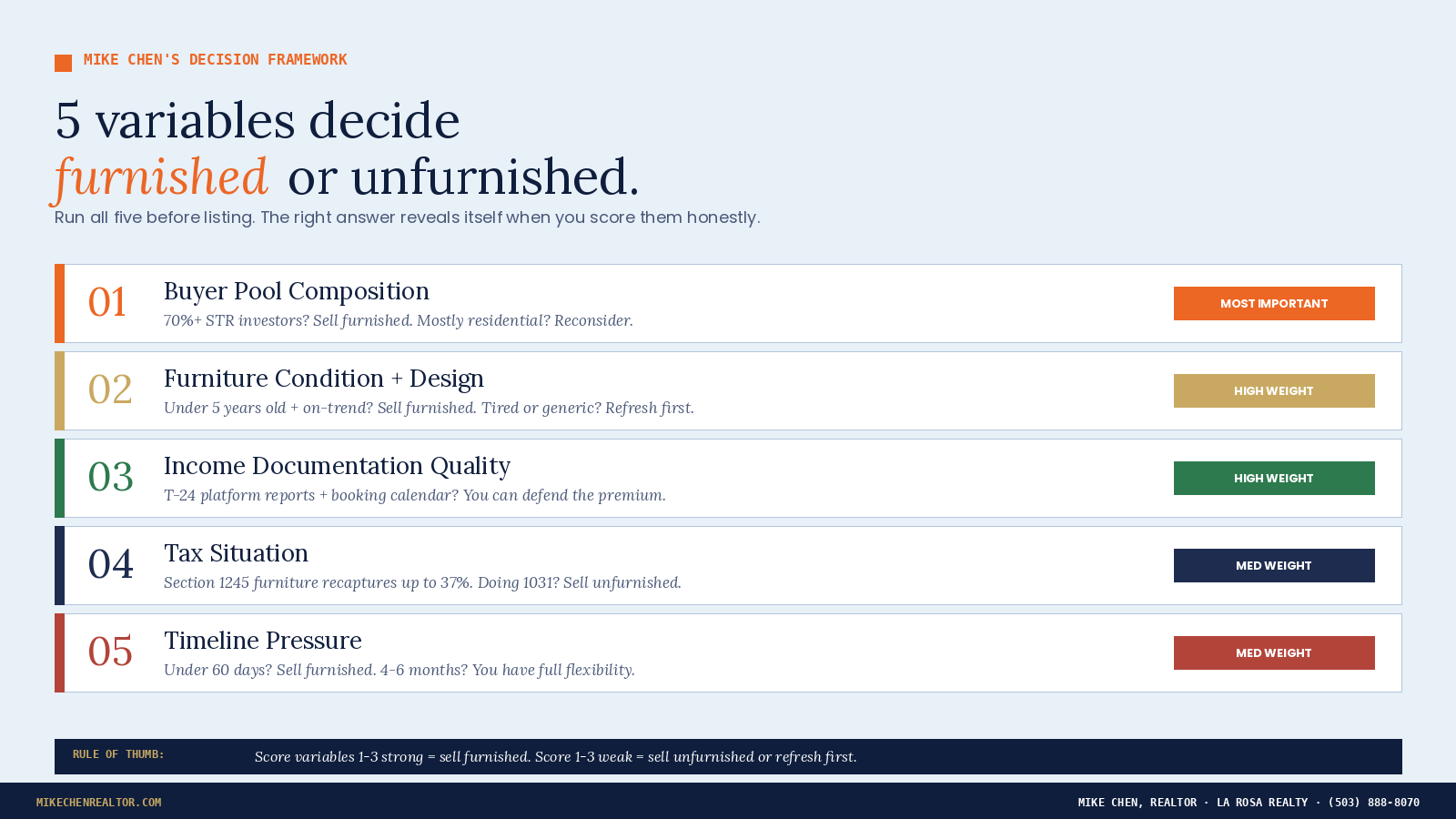 MIKE CHEN'S DECISION FRAMEWORK

5 variables decide
furnished or unfurnished.

Run all five before listing. The right answer reveals itself when you score them honestly.

01 Buyer Pool Composition
70%+ STR investors? Sell furnished. Mostly residential? Reconsider.
MOST IMPORTANT

02 Furniture Condition + Design
Under 5 years old + on-trend? Sell furnished. Tired or generic? Refresh first.
HIGH WEIGHT

03 Income Documentation Quality
T-24 platform reports + booking calendar? You can defend the premium.
HIGH WEIGHT

04 Tax Situation
Section 1245 furniture recaptures up to 37%. Doing 1031? Sell unfurnished.
MED WEIGHT

05 Timeline Pressure
Under 60 days? Sell furnished. 4-6 months? You have full flexibility.
MED WEIGHT

RULE OF THUMB: Score variables 1-3 strong = sell furnished. Score 1-3 weak = sell unfurnished or refresh first.

MIKECHENREALTOR.COM

MIKE CHEN, REALTOR · LA ROSA REALTY · (503) 888-8070